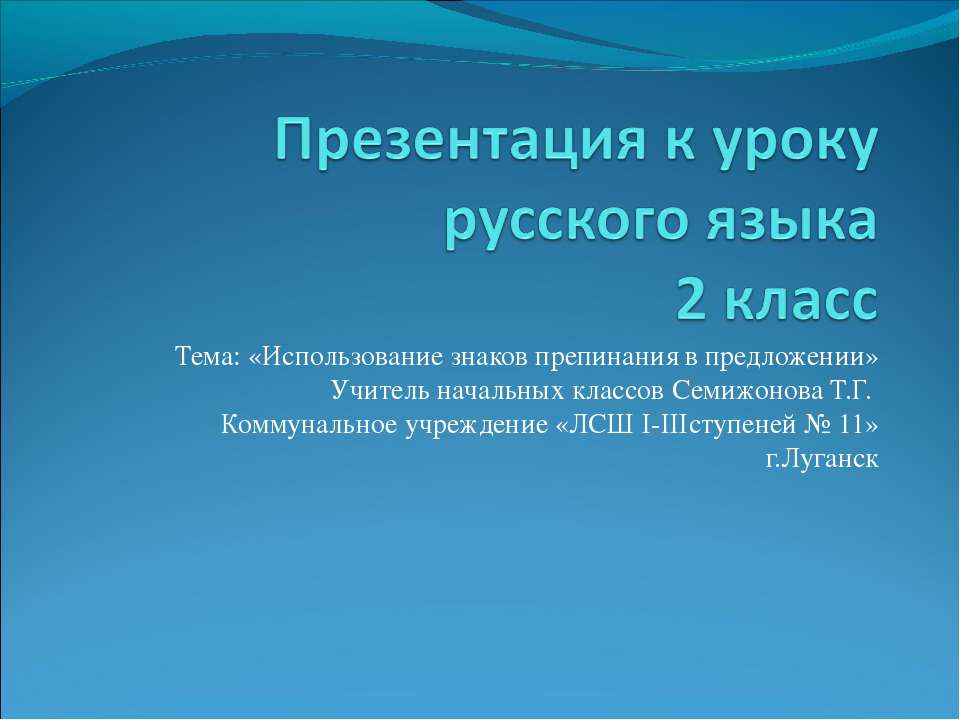 Презентация к уроку русского языка
2 класс

Тема: «Использование знаков препинания в предложении»
Учитель начальных классов Семижонова Т.Г.
Коммунальное учреждение «ЛСШ I-IIIступеней № 11»
г.Луганск